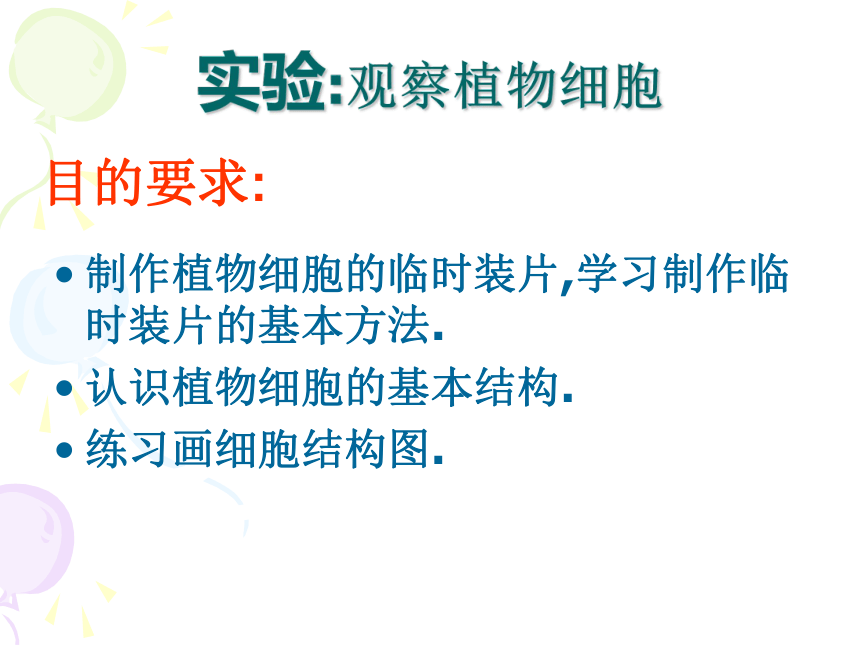 实验:观察植物细胞

目的要求:

• 制作植物细胞的临时装片,学习制作临时装片的基本方法.
• 认识植物细胞的基本结构.
• 练习画细胞结构图.